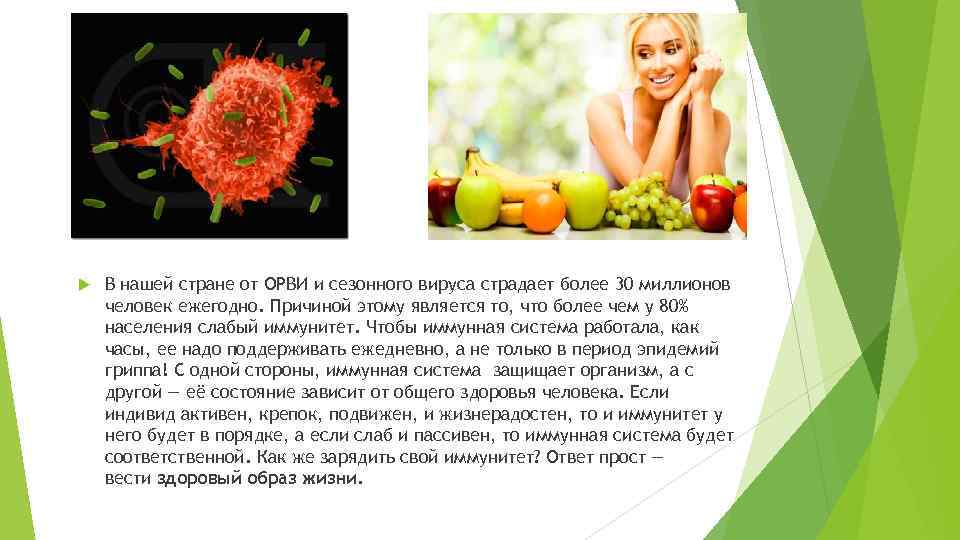 В нашей стране от ОРВИ и сезонного вируса страдает более 30 миллионов человек ежегодно. Причиной этому является то, что более чем у 80% населения слабый иммунитет. Чтобы иммунная система работала, как часы, ее надо поддерживать ежедневно, а не только в период эпидемий гриппа! С одной стороны, иммунная система защищает организм, а с другой — её состояние зависит от общего здоровья человека. Если индивид активен, крепок, подвижен, и жизнерадостен, то и иммунитет у него будет в порядке, а если слаб и пассивен, то иммунная система будет соответственной. Как же зарядить свой иммунитет? Ответ прост — вести здоровый образ жизни.